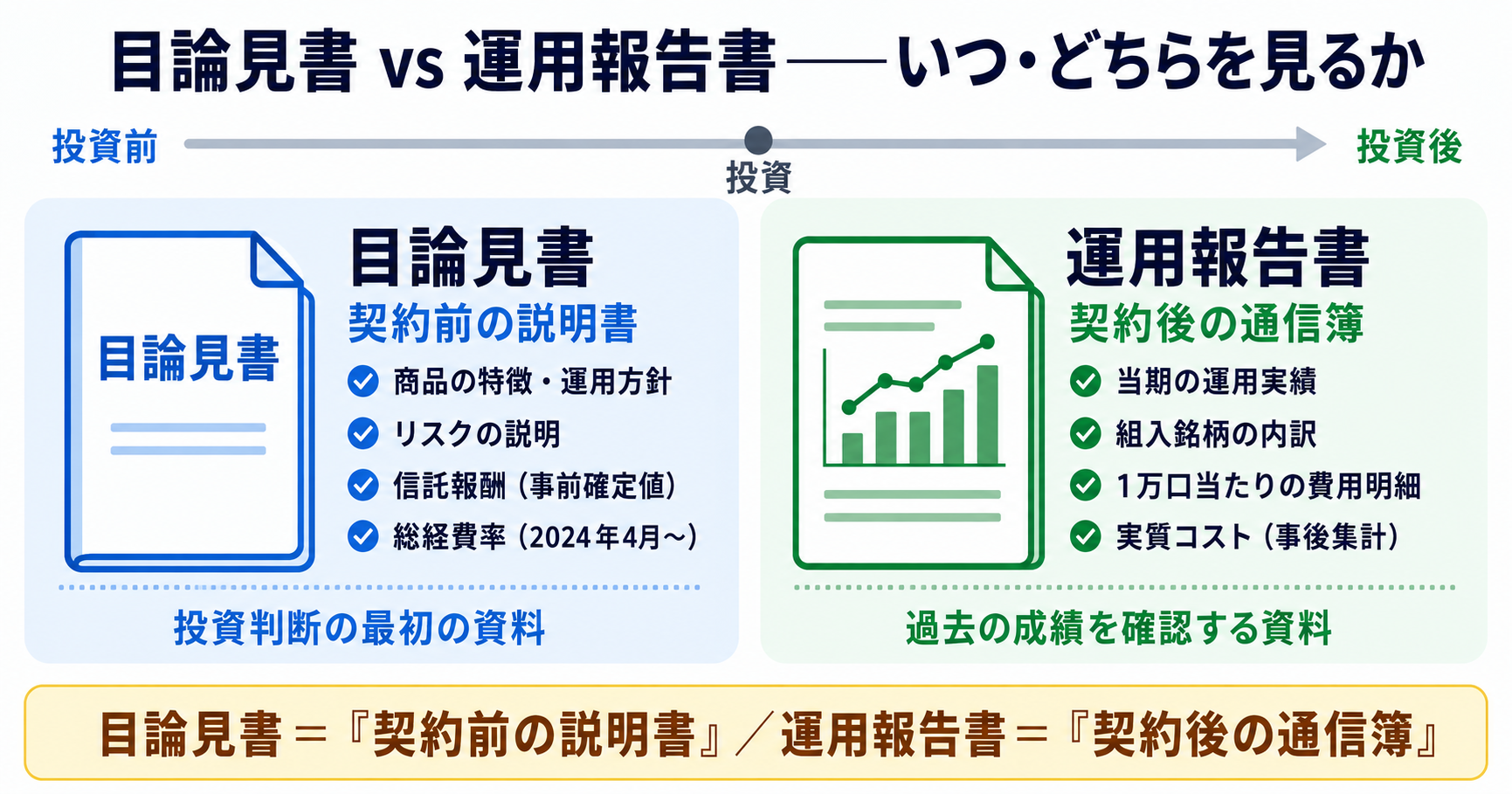 目論見書 vs 運用報告書——いつ・どちらを見るか

投資前

投資

投資後

目論見書

目論見書

契約前の説明書

商品の特徴・運用方針

リスクの説明

信託報酬（事前確定値）

総経費率（2024年4月～）

投資判断の最初の資料

運用報告書

契約後の通信簿

当期の運用実績

組入銘柄の内訳

1万口当たりの費用明細

実質コスト（事後集計）

過去の成績を確認する資料

目論見書＝『契約前の説明書』／運用報告書＝『契約後の通信簿』